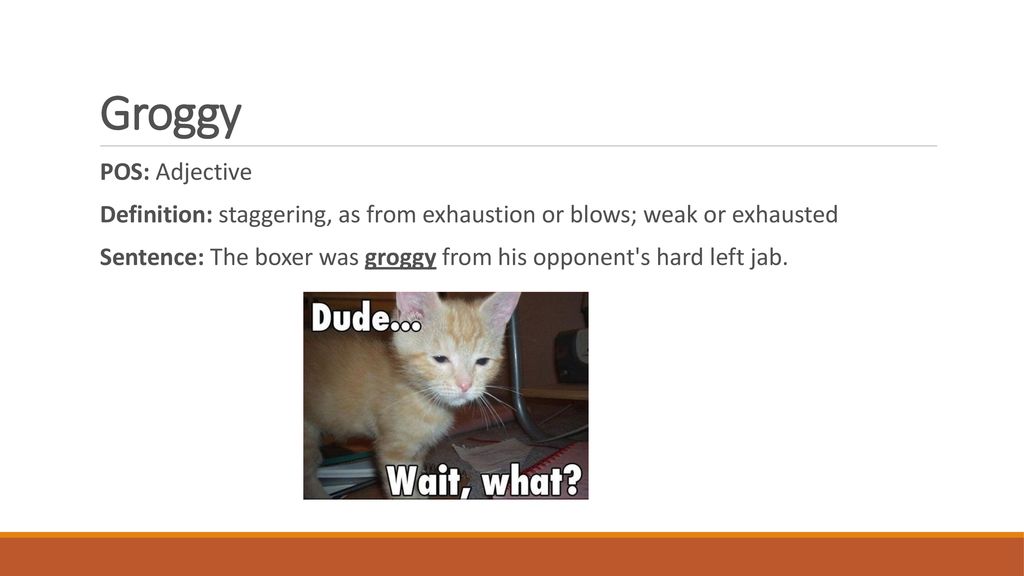 Groggy

POS: Adjective

Definition: staggering, as from exhaustion or blows; weak or exhausted

Sentence: The boxer was groggy from his opponent's hard left jab.

Dude...

Wait, what?